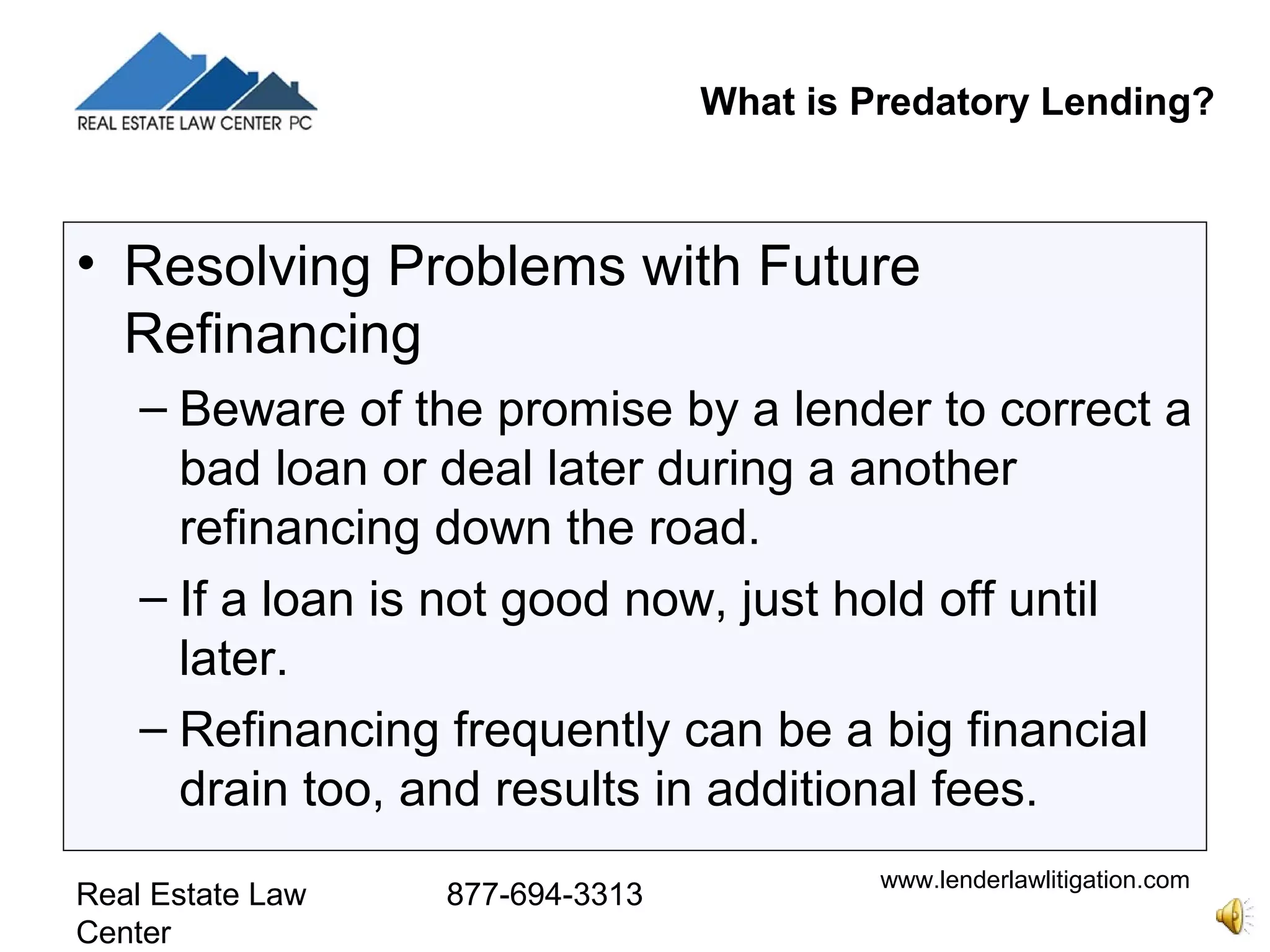 REAL ESTATE LAW CENTER PC

What is Predatory Lending?

• Resolving Problems with Future Refinancing
– Beware of the promise by a lender to correct a bad loan or deal later during a another refinancing down the road.
– If a loan is not good now, just hold off until later.
– Refinancing frequently can be a big financial drain too, and results in additional fees.

Real Estate Law Center

877-694-3313

www.lenderlawlitigation.com